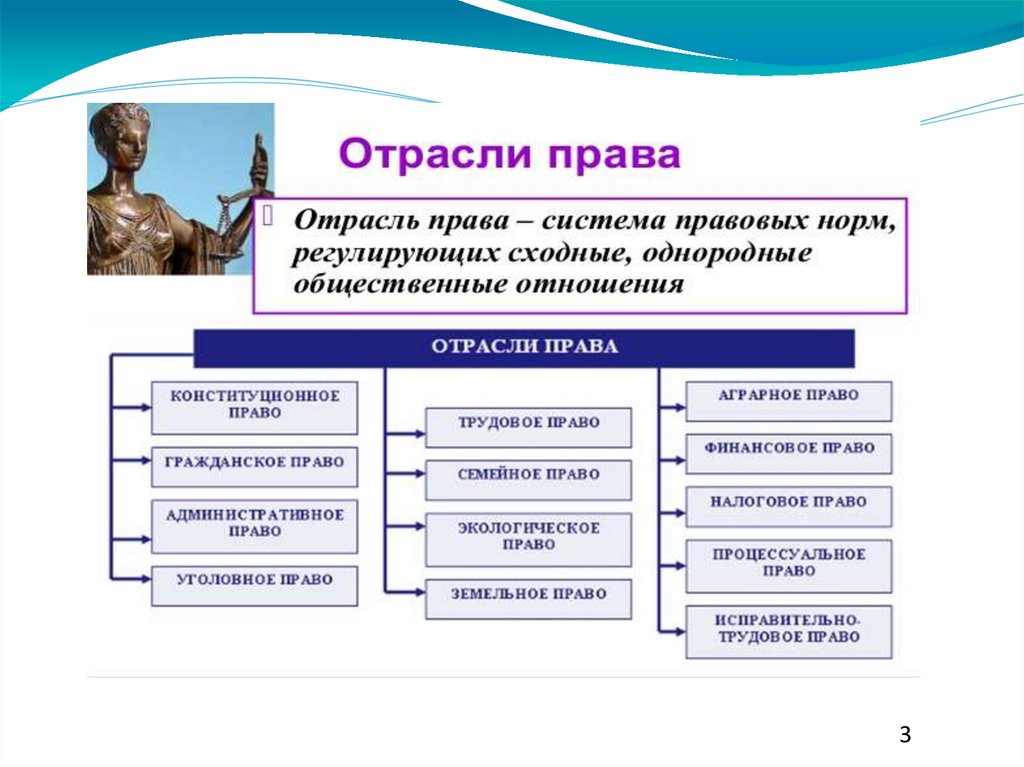 Отрасли права

Отрасль права – система правовых норм, регулирующих сходные, однородные общественные отношения

ОТРАСЛИ ПРАВА

КОНСТИТУЦИОННОЕ ПРАВО

ГРАЖДАНСКОЕ ПРАВО

АДМИНИСТРАТИВНОЕ ПРАВО

УГОЛОВНОЕ ПРАВО

ТРУДОВОЕ ПРАВО

СЕМЕЙНОЕ ПРАВО

ЭКОЛОГИЧЕСКОЕ ПРАВО

ЗЕМЕЛЬНОЕ ПРАВО

АГРАРНОЕ ПРАВО

ФИНАНСОВОЕ ПРАВО

НАЛОГОВОЕ ПРАВО

ПРОЦЕССУАЛЬНОЕ ПРАВО

ИСПРАВИТЕЛЬНО-ТРУДОВОЕ ПРАВО

3